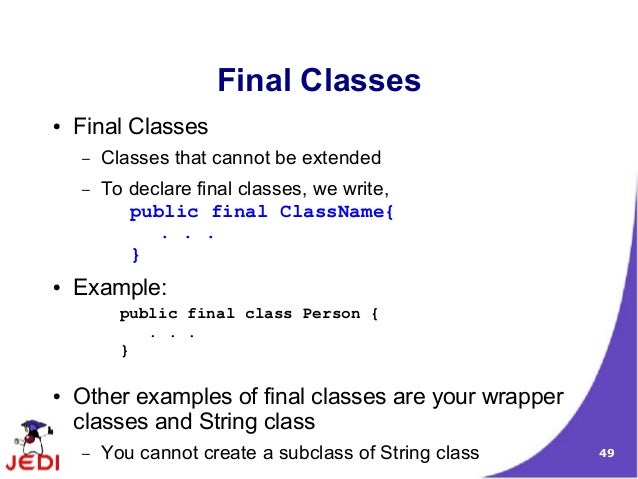 Final Classes

• Final Classes
– Classes that cannot be extended
– To declare final classes, we write,
public final ClassName{
. . .
}

• Example:
public final class Person {
. . .
}

• Other examples of final classes are your wrapper classes and String class
– You cannot create a subclass of String class

JEDI

49